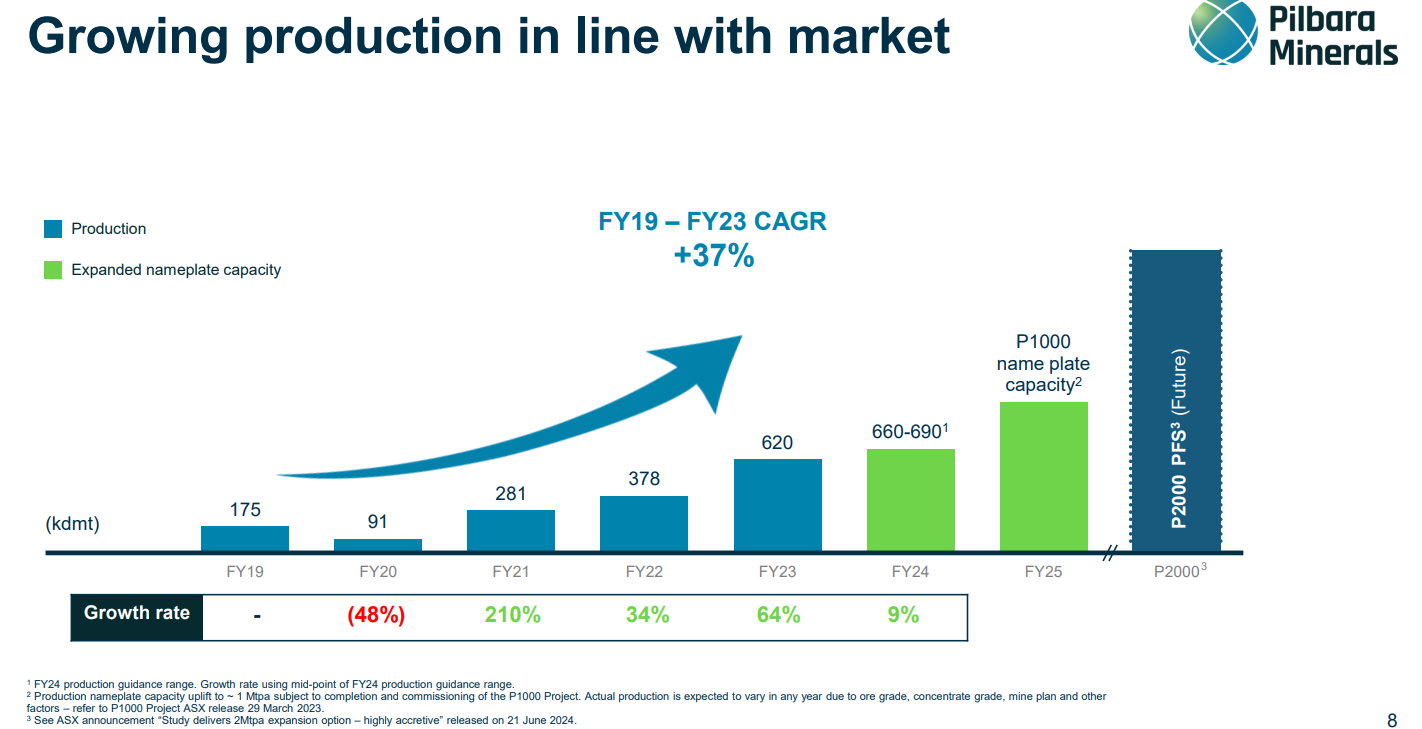 Growing production in line with market

Pilbara Minerals

Production

Expanded nameplate capacity

FY19 – FY23 CAGR
+37%

(kdmt)

175
91
281
378
620
660-690$^1$
P1000 name plate capacity$^2$
P2000 PFS$^3$ (Future)

FY19
FY20
FY21
FY22
FY23
FY24
FY25
P2000$^3$

| Growth rate | - | (48%) | 210% | 34% | 64% | 9% |
|---|---|---|---|---|---|---|

$^1$ FY24 production guidance range. Growth rate using mid-point of FY24 production guidance range.
$^2$ Production nameplate capacity uplift to ~ 1 Mtpa subject to completion and commissioning of the P1000 Project. Actual production is expected to vary in any year due to ore grade, concentrate grade, mine plan and other factors – refer to P1000 Project ASX release 29 March 2023.
$^3$ See ASX announcement "Study delivers 2Mtpa expansion option – highly accretive" released on 21 June 2024.

8